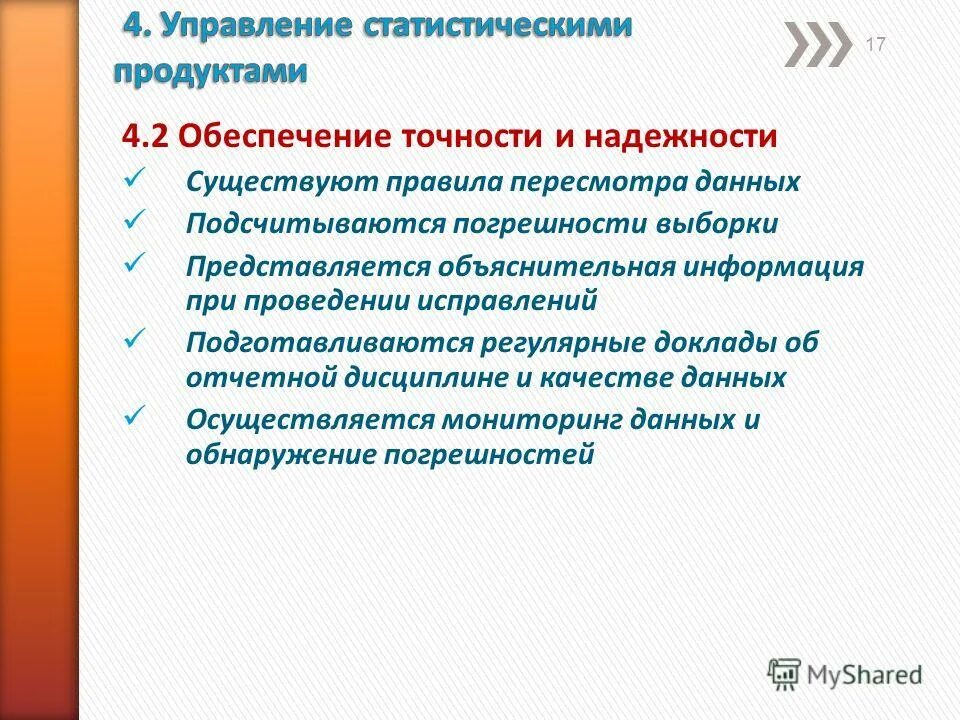 4. Управление статистическими продуктами

17

4.2 Обеспечение точности и надежности

✓ Существуют правила пересмотра данных
✓ Подсчитываются погрешности выборки
✓ Представляется объяснительная информация при проведении исправлений
✓ Подготавливаются регулярные доклады об отчетной дисциплине и качестве данных
✓ Осуществляется мониторинг данных и обнаружение погрешностей

MyShared